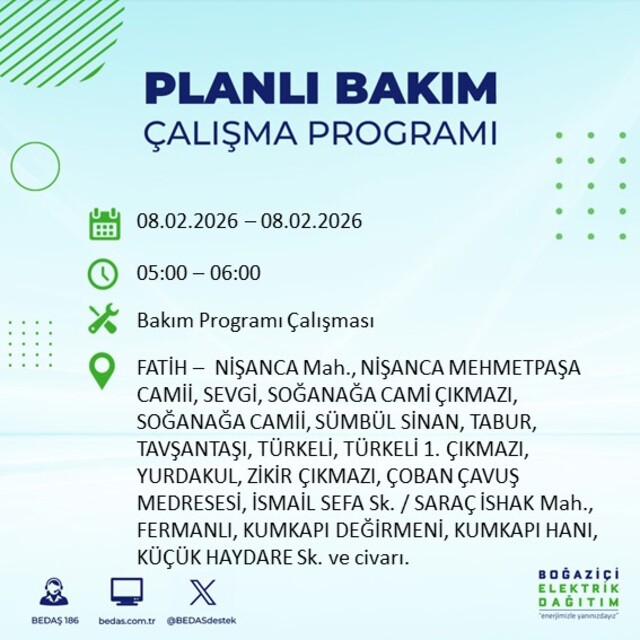 PLANLI BAKIM
ÇALIŞMA PROGRAMI

08.02.2026 – 08.02.2026

05:00 – 06:00

Bakım Programı Çalışması

FATİH – NİŞANCA Mah., NİŞANCA MEHMETPAŞA CAMİİ, SEVGİ, SOĞANAĞA CAMİ ÇIKMAZI, SOĞANAĞA CAMİİ, SÜMBÜL SİNAN, TABUR, TAVŞANTAŞI, TÜRKELİ, TÜRKELİ 1. ÇIKMAZI, YURDAKUL, ZİKİR ÇIKMAZI, ÇOBAN ÇAVUŞ MEDRESESİ, İSMAİL SEFA Sk. / SARAÇ İSHAK Mah., FERMANLI, KUMKAPI DEĞİRMENİ, KUMKAPI HANI, KÜÇÜK HAYDARE Sk. ve civarı.

BEDAŞ 186 bedas.com.tr @BEDASdestek

BOĞAZİÇİ ELEKTRİK DAĞITIM
"enerjimizle yanınızdayız"